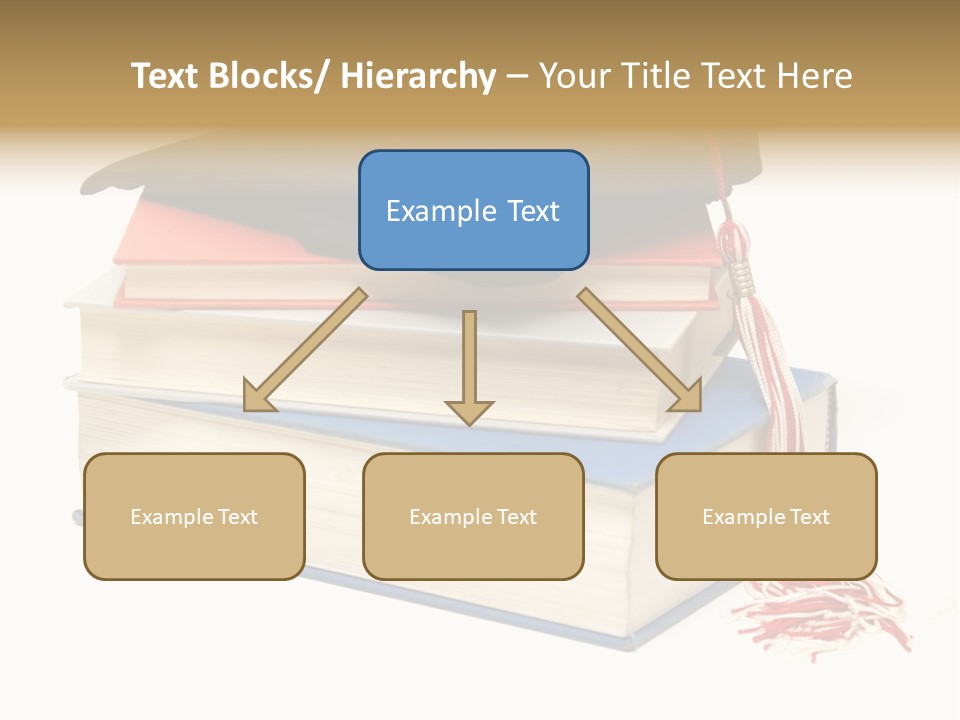 Text Blocks/ Hierarchy – Your Title Text Here

Example Text

Example Text

Example Text

Example Text